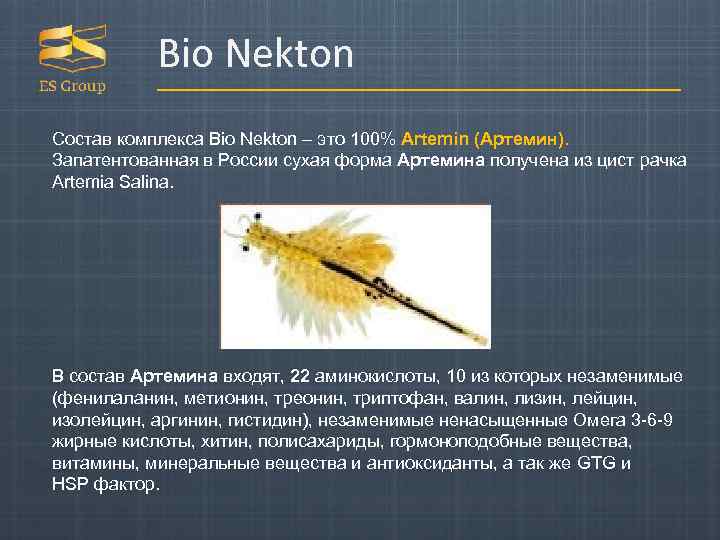 ES Group

Bio Nekton

Состав комплекса Bio Nekton – это 100% Artemin (Артемин). Запатентованная в России сухая форма Артемина получена из цист рачка Artemia Salina.

В состав Артемина входят, 22 аминокислоты, 10 из которых незаменимые (фенилаланин, метионин, треонин, триптофан, валин, лизин, лейцин, изолейцин, аргинин, гистидин), незаменимые ненасыщенные Омега 3-6-9 жирные кислоты, хитин, полисахариды, гормоноподобные вещества, витамины, минеральные вещества и антиоксиданты, а так же GTG и HSP фактор.